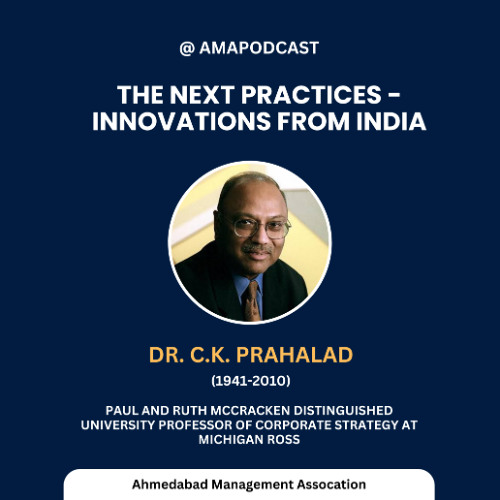 @ AMAPODCAST

THE NEXT PRACTICES - INNOVATIONS FROM INDIA

DR. C.K. PRAHALAD

(1941-2010)

PAUL AND RUTH MCCRACKEN DISTINGUISHED UNIVERSITY PROFESSOR OF CORPORATE STRATEGY AT MICHIGAN ROSS

Ahmedabad Management Assocation